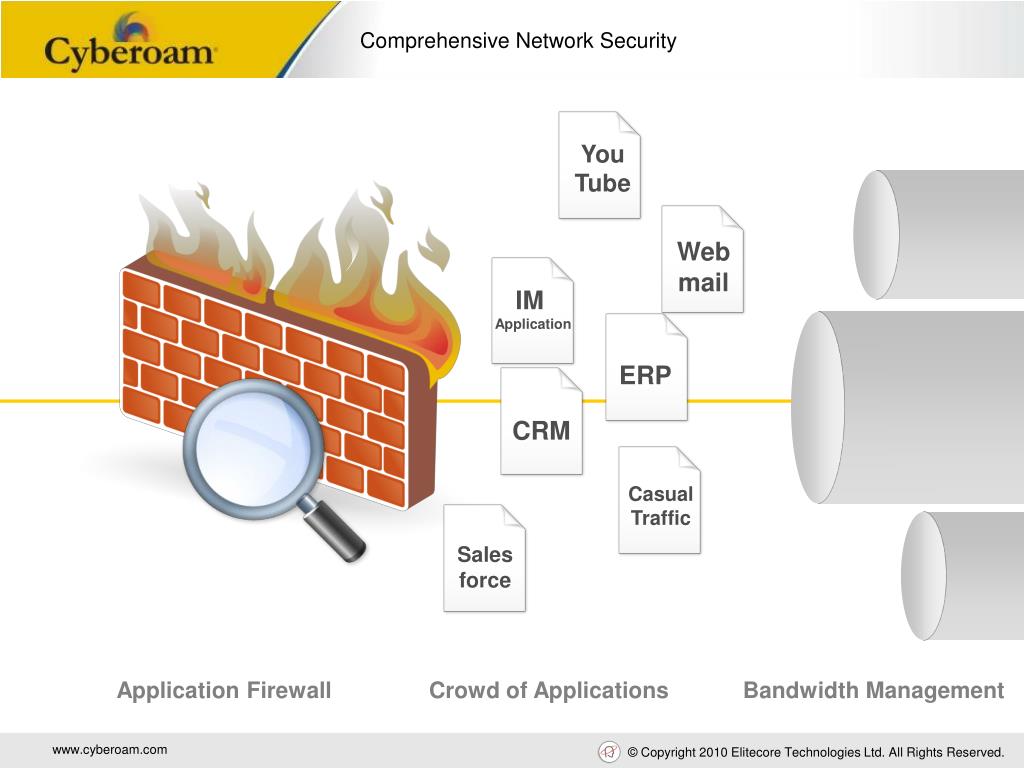 Cyberoam

Comprehensive Network Security

You Tube

Web mail

IM Application

ERP

CRM

Casual Traffic

Sales force

Application Firewall

Crowd of Applications

Bandwidth Management

www.cyberoam.com

© Copyright 2010 Elitecore Technologies Ltd. All Rights Reserved.